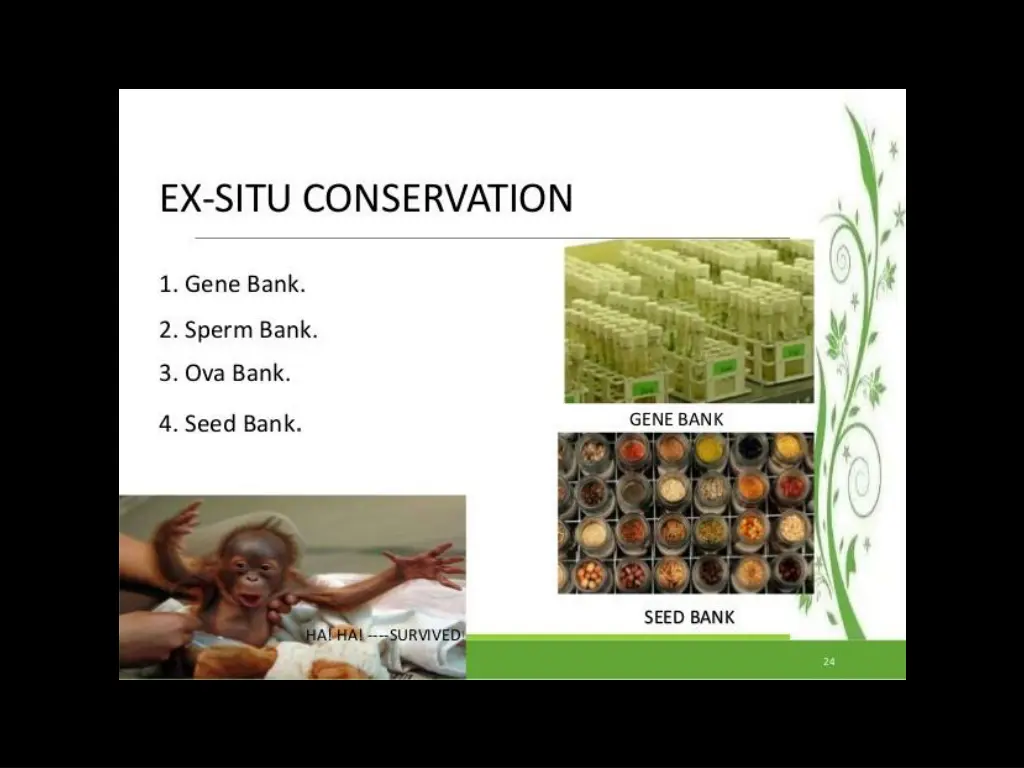 EX-SITU CONSERVATION

1. Gene Bank.

2. Sperm Bank.

3. Ova Bank.

4. Seed Bank.

GENE BANK

SEED BANK

HA! HA! ----SURVIVED!

24